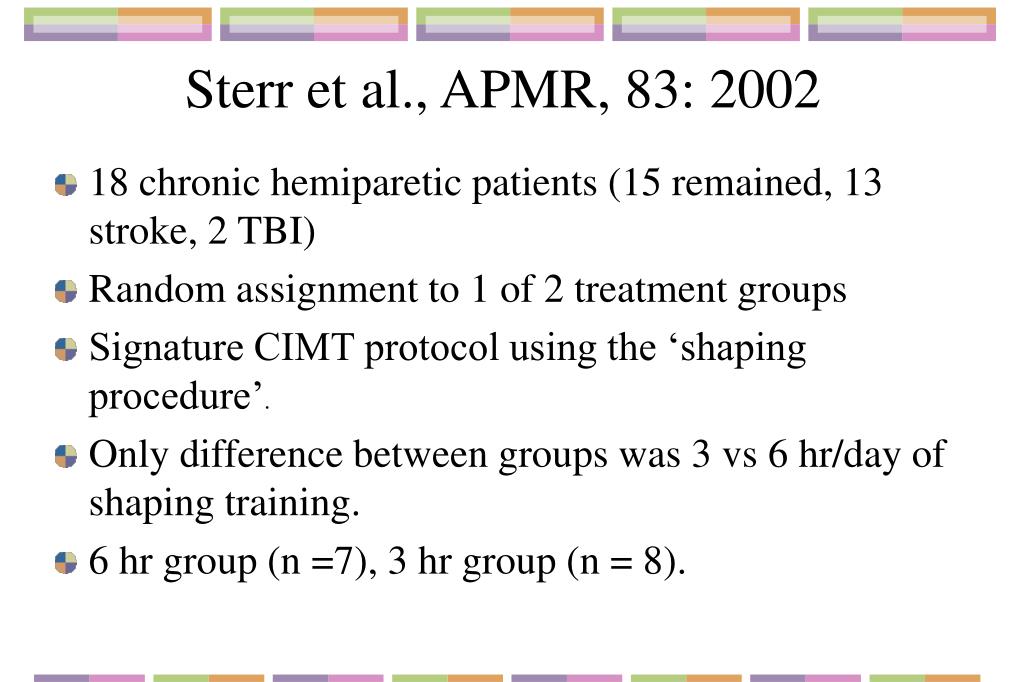 Sterr et al., APMR, 83: 2002

18 chronic hemiparetic patients (15 remained, 13 stroke, 2 TBI)

Random assignment to 1 of 2 treatment groups

Signature CIMT protocol using the ‘shaping procedure’.

Only difference between groups was 3 vs 6 hr/day of shaping training.

6 hr group (n =7), 3 hr group (n = 8).